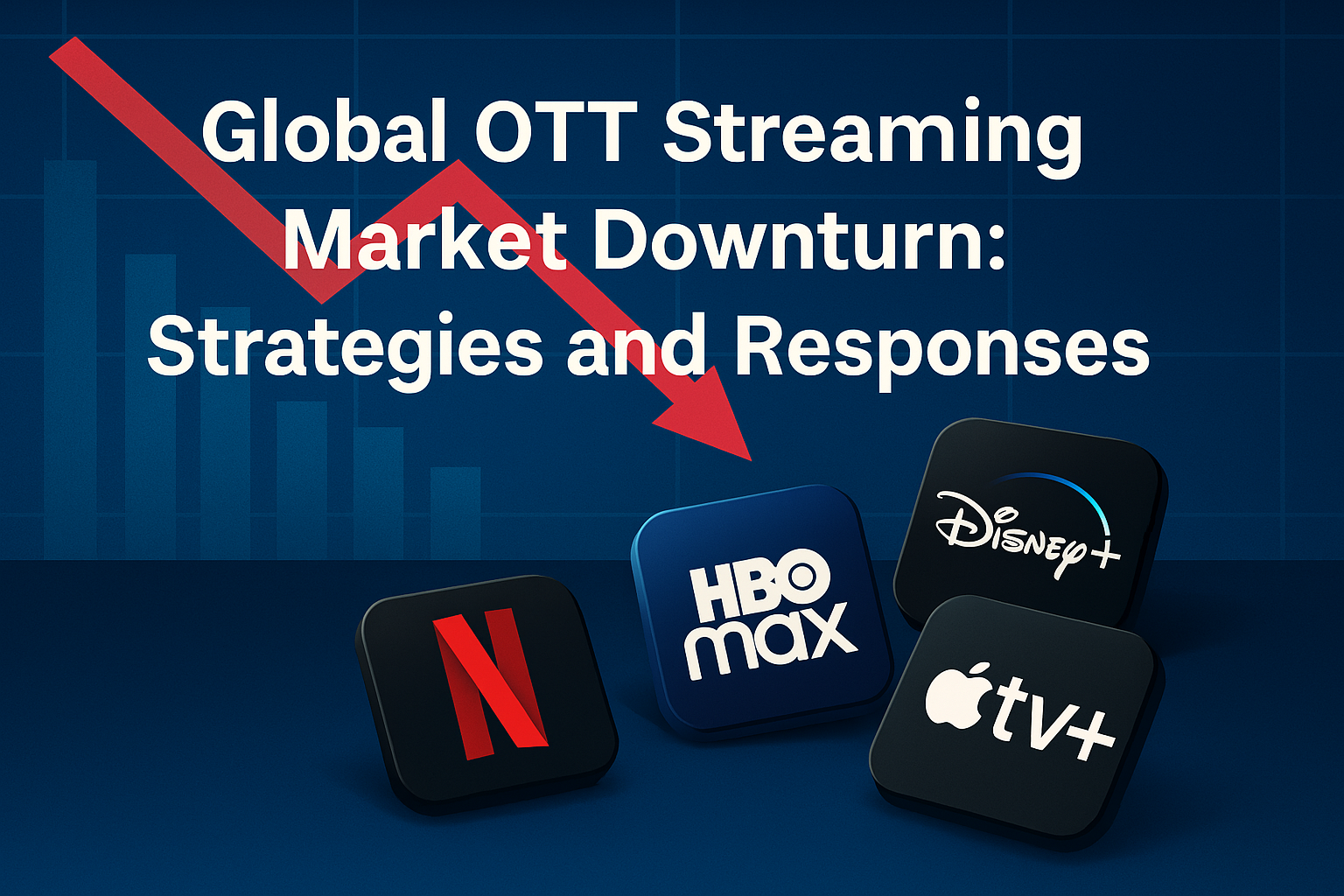 Global OTT Streaming Market Downturn: Strategies and Responses

N

HBO max

Disney+

tv+